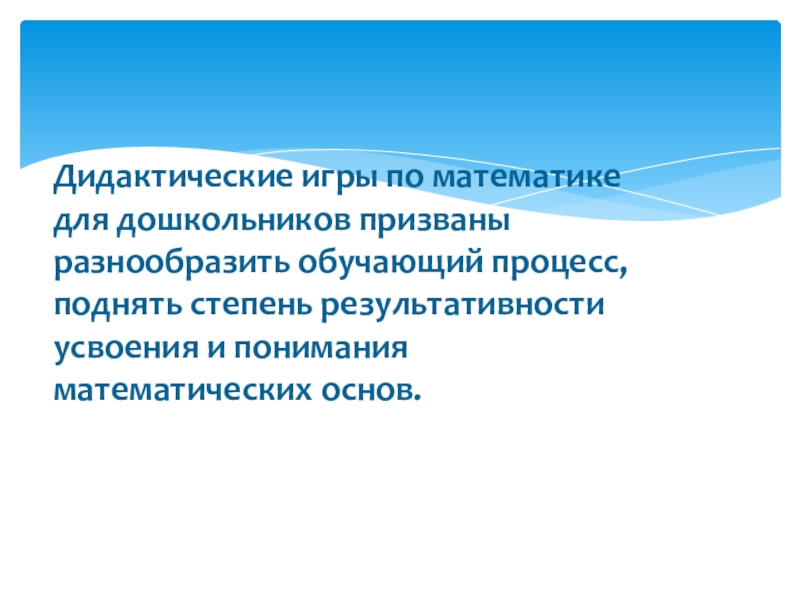 Дидактические игры по математике для дошкольников призваны разнообразить обучающий процесс, поднять степень результативности усвоения и понимания математических основ.